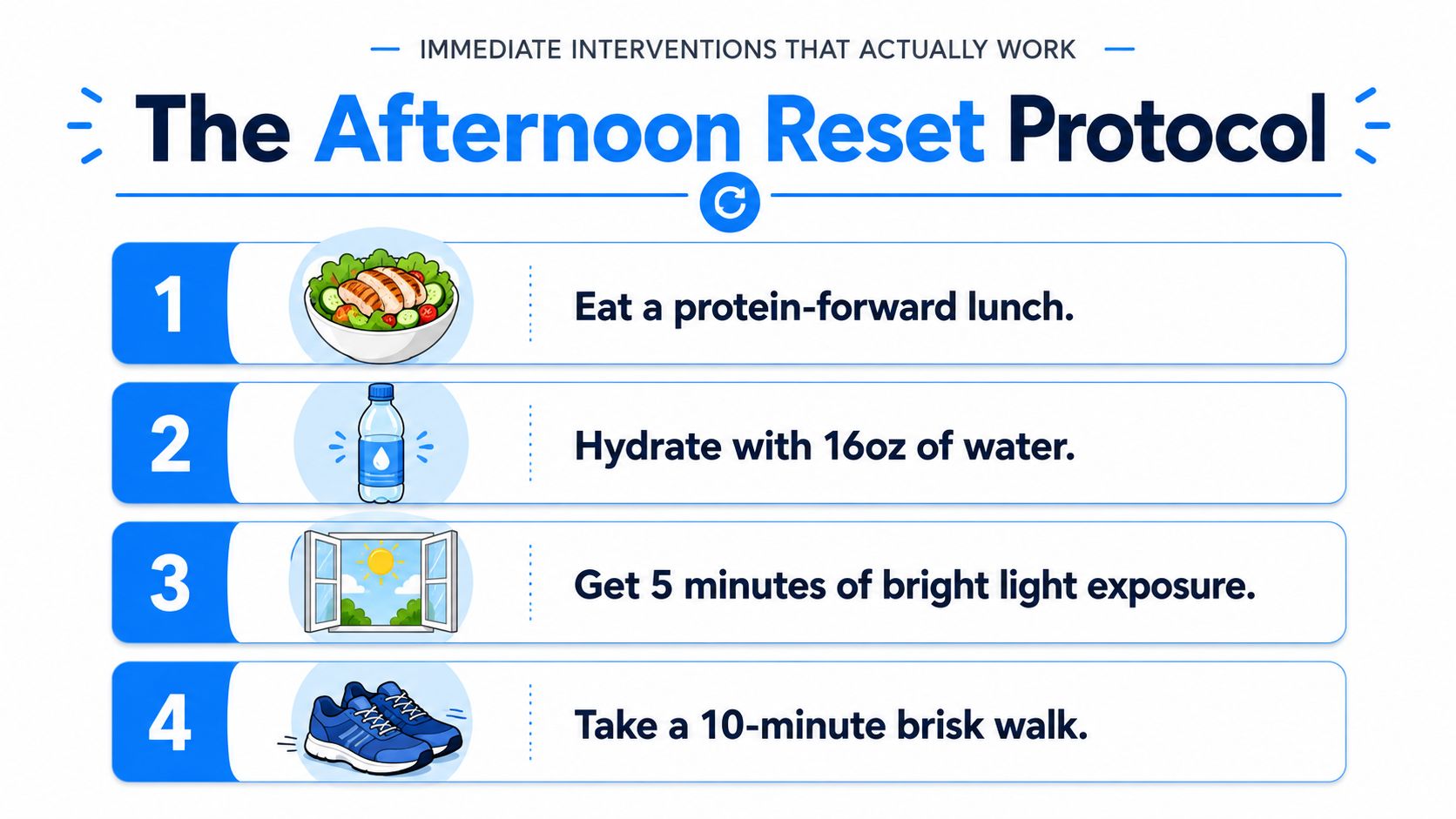 IMMEDIATE INTERVENTIONS THAT ACTUALLY WORK

The Afternoon Reset Protocol

1 Eat a protein-forward lunch.

2 Hydrate with 16oz of water.

3 Get 5 minutes of bright light exposure.

4 Take a 10-minute brisk walk.